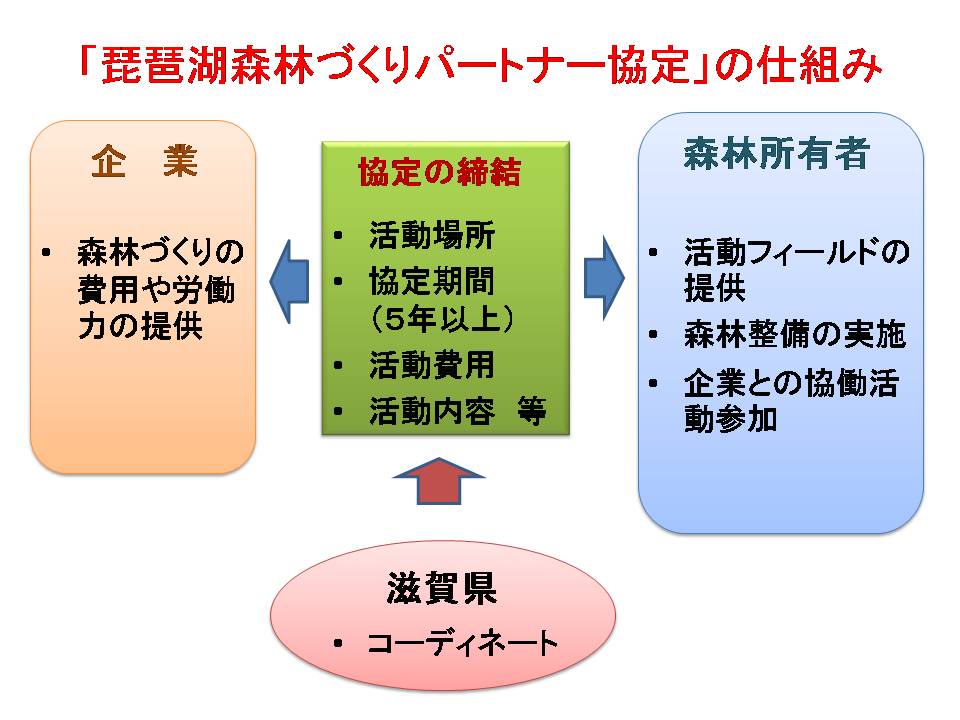 「琵琶湖森林づくりパートナー協定」の仕組み

企　業

• 森林づくりの費用や労働力の提供

協定の締結

• 活動場所
• 協定期間（5年以上）
• 活動費用
• 活動内容　等

森林所有者

• 活動フィールドの提供
• 森林整備の実施
• 企業との協働活動参加

滋賀県

• コーディネート